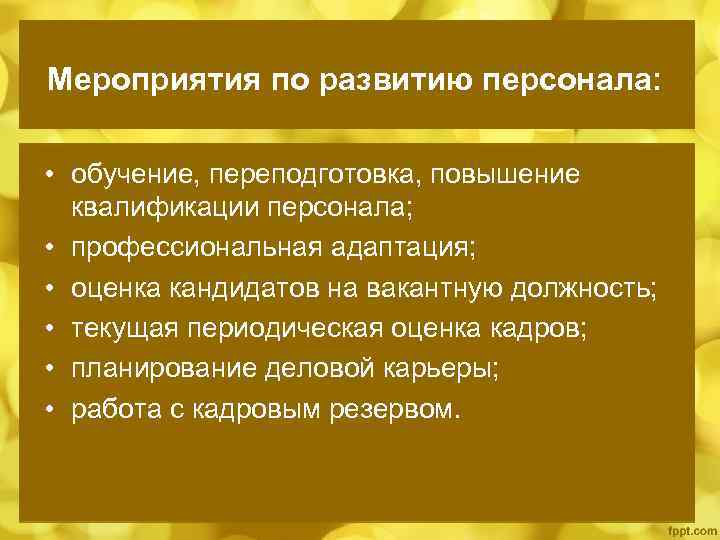 Мероприятия по развитию персонала:

• обучение, переподготовка, повышение квалификации персонала;
• профессиональная адаптация;
• оценка кандидатов на вакантную должность;
• текущая периодическая оценка кадров;
• планирование деловой карьеры;
• работа с кадровым резервом.

fppt.com